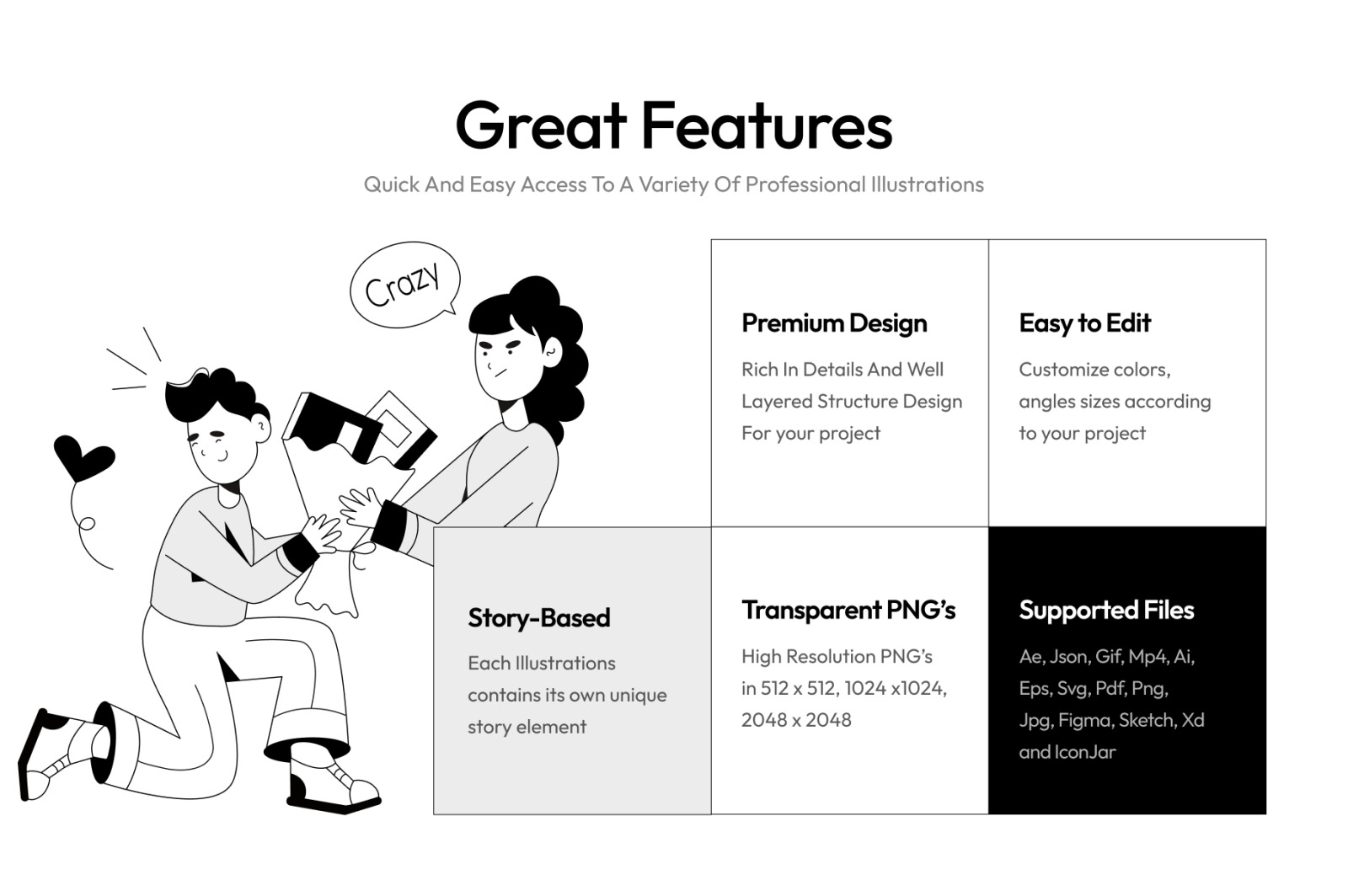 Great Features

Quick And Easy Access To A Variety Of Professional Illustrations

Crazy

Premium Design

Rich In Details And Well Layered Structure Design For your project

Easy to Edit

Customize colors, angles sizes according to your project

Story-Based

Each Illustrations contains its own unique story element

Transparent PNG's

High Resolution PNG's in 512 x 512, 1024 x1024, 2048 x 2048

Supported Files

Ae, Json, Gif, Mp4, Ai, Eps, Svg, Pdf, Png, Jpg, Figma, Sketch, Xd and IconJar